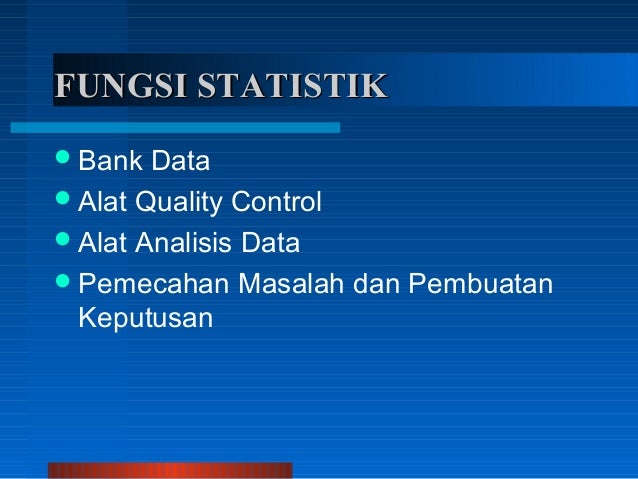 FUNGSI STATISTIK

- Bank Data
- Alat Quality Control
- Alat Analisis Data
- Pemecahan Masalah dan Pembuatan Keputusan